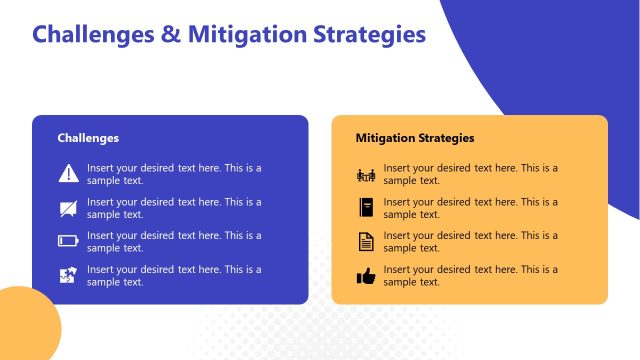 Challenges & Mitigation Strategies

Challenges

Insert your desired text here. This is a sample text.

Insert your desired text here. This is a sample text.

Insert your desired text here. This is a sample text.

Insert your desired text here. This is a sample text.

Mitigation Strategies

Insert your desired text here. This is a sample text.

Insert your desired text here. This is a sample text.

Insert your desired text here. This is a sample text.

Insert your desired text here. This is a sample text.